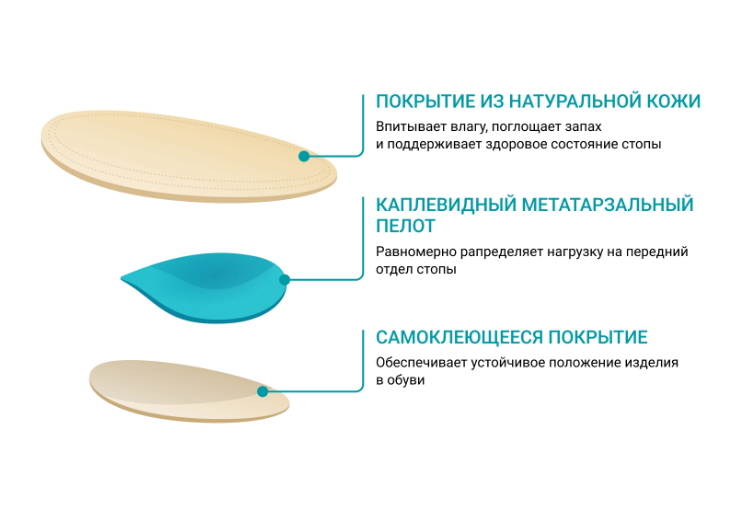 ПОКРЫТИЕ ИЗ НАТУРАЛЬНОЙ КОЖИ

Впитывает влагу, поглощает запах и поддерживает здоровое состояние стопы

КАПЛЕВИДНЫЙ МЕТАТАРЗАЛЬНЫЙ ПЕЛОТ

Равномерно рапределяет нагрузку на передний отдел стопы

САМОКЛЕЮЩЕЕСЯ ПОКРЫТИЕ

Обеспечивает устойчивое положение изделия в обуви